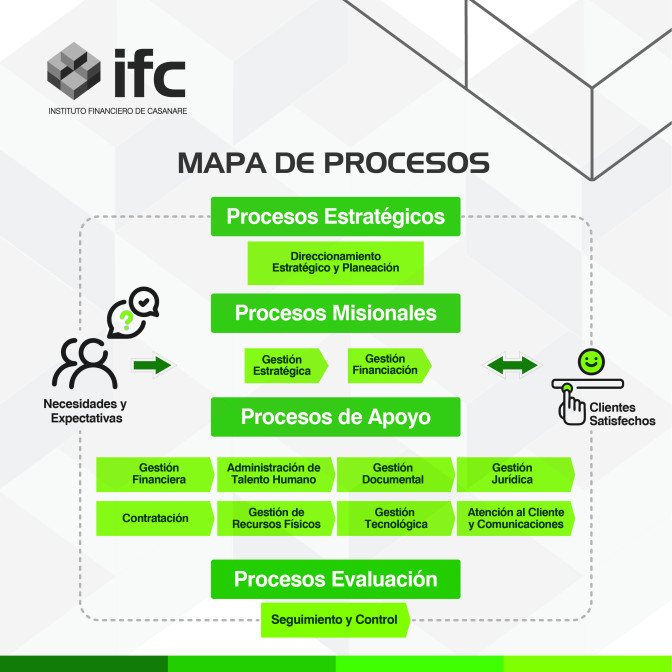 ifc
INSTITUTO FINANCIERO DE CASANARE

MAPA DE PROCESOS

Procesos Estratégicos

Direccionamiento Estratégico y Planeación

Procesos Misionales

Necesidades y Expectativas

Gestión Estratégica

Gestión Financiación

Clientes Satisfechos

Procesos de Apoyo

Gestión Financiera

Administración de Talento Humano

Gestión Documental

Gestión Jurídica

Contratación

Gestión de Recursos Físicos

Gestión Tecnológica

Atención al Cliente y Comunicaciones

Procesos Evaluación

Seguimiento y Control